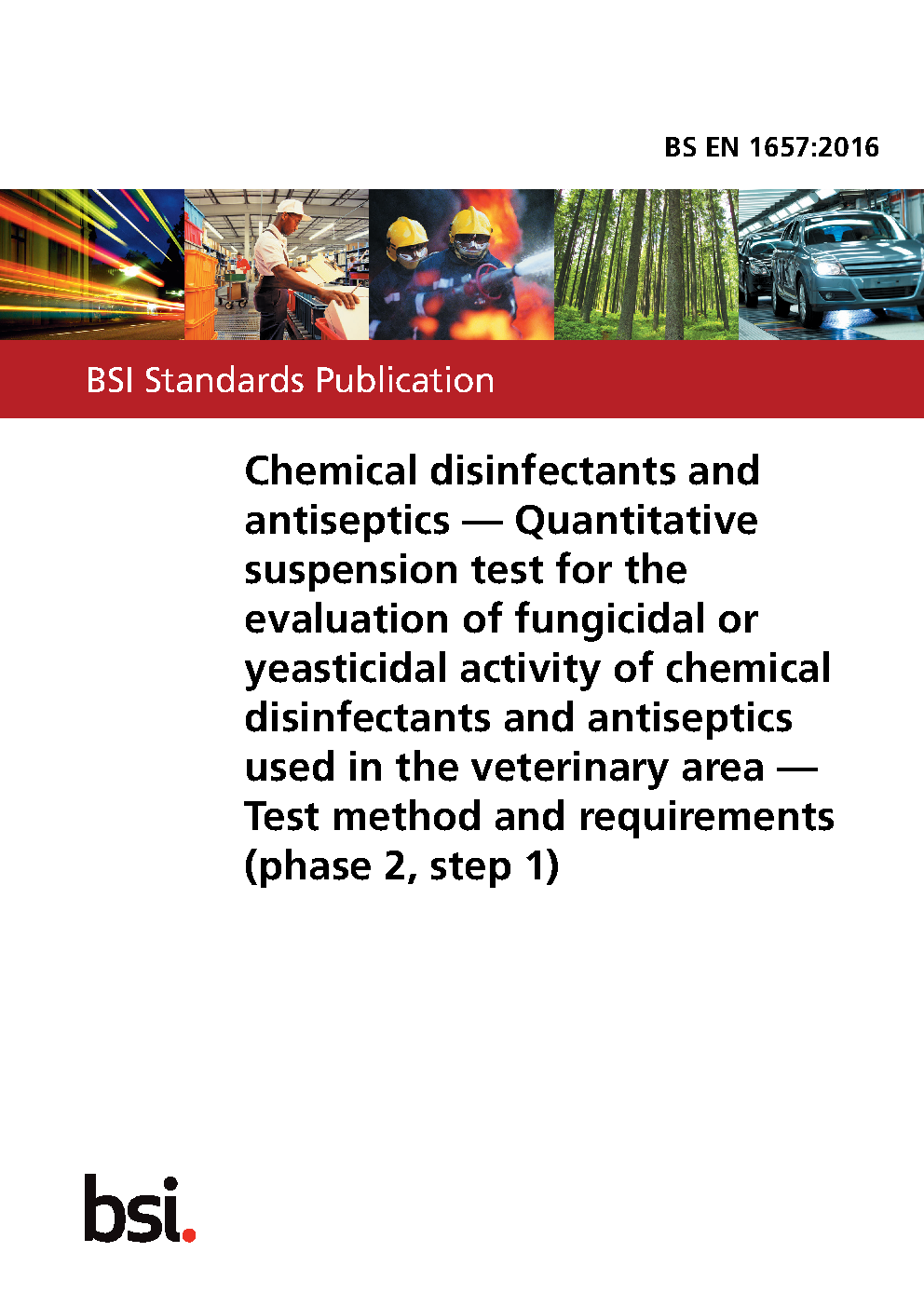 BS EN 1657:2016

BSI Standards Publication

Chemical disinfectants and antiseptics — Quantitative suspension test for the evaluation of fungicidal or yeasticidal activity of chemical disinfectants and antiseptics used in the veterinary area — Test method and requirements (phase 2, step 1)

bsi.